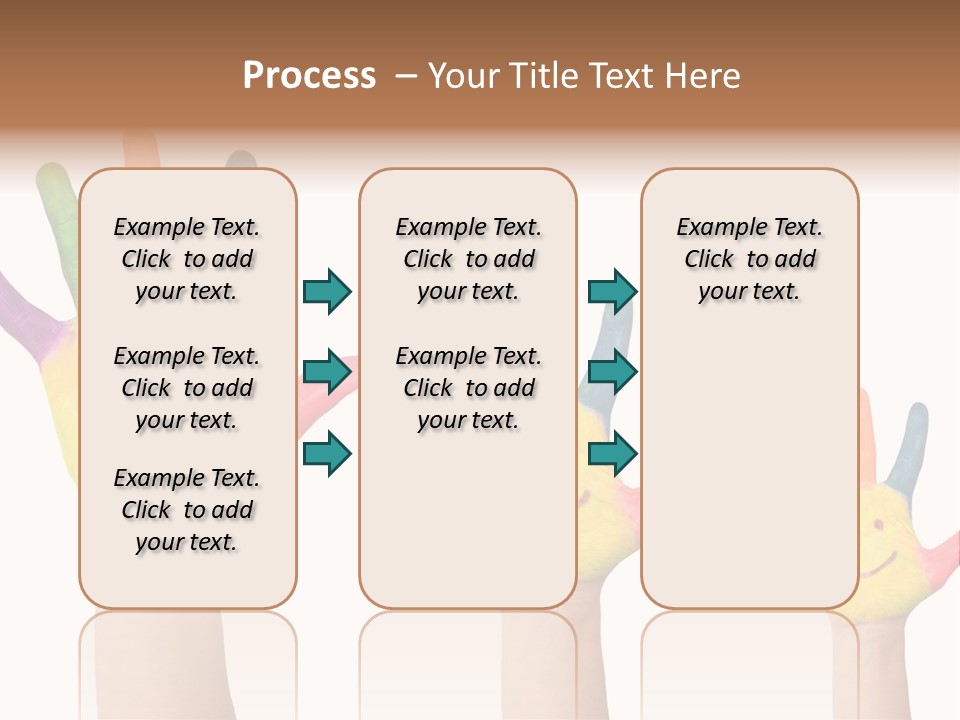 Process – Your Title Text Here

Example Text. Click to add your text.

Example Text. Click to add your text.

Example Text. Click to add your text.

Example Text. Click to add your text.

Example Text. Click to add your text.

Example Text. Click to add your text.